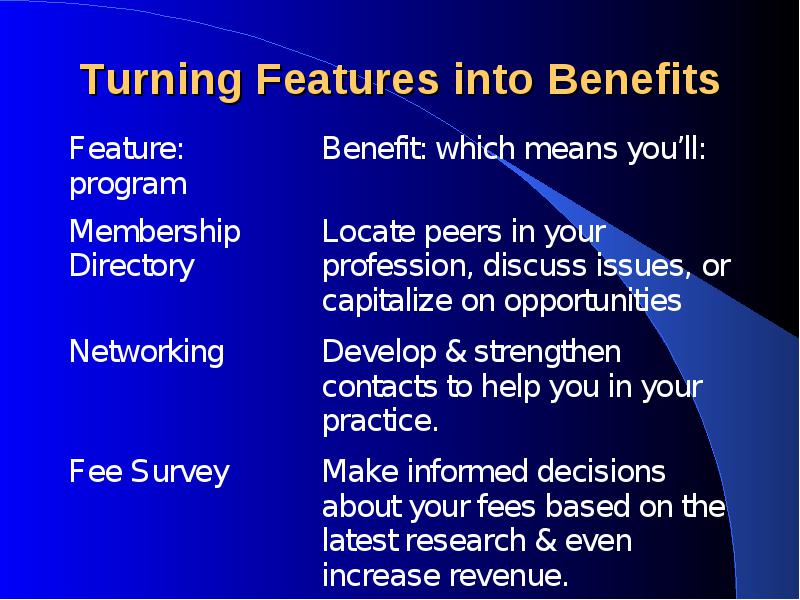 Turning Features into Benefits

| Feature: program | Benefit: which means you'll: |
|---|---|
| Membership Directory | Locate peers in your profession, discuss issues, or capitalize on opportunities |
| Networking | Develop & strengthen contacts to help you in your practice. |
| Fee Survey | Make informed decisions about your fees based on the latest research & even increase revenue. |